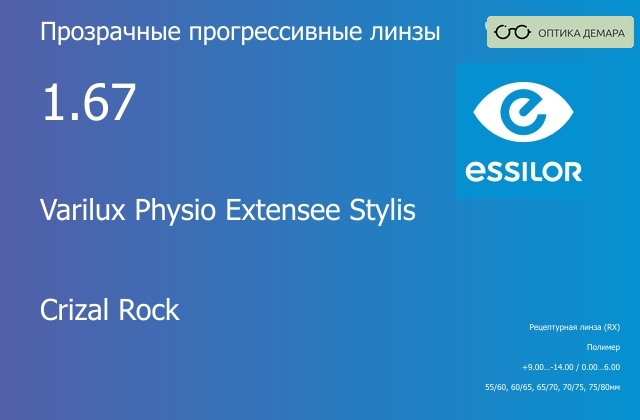 Прозрачные прогрессивные линзы

ОПТИКА ДЕМАРА

1.67

essilor

Varilux Physio Extensee Stylis

Crizal Rock

Рецептурная линза (RX)

Полимер

+9.00...-14.00 / 0.00...6.00

55/60, 60/65, 65/70, 70/75, 75/80мм